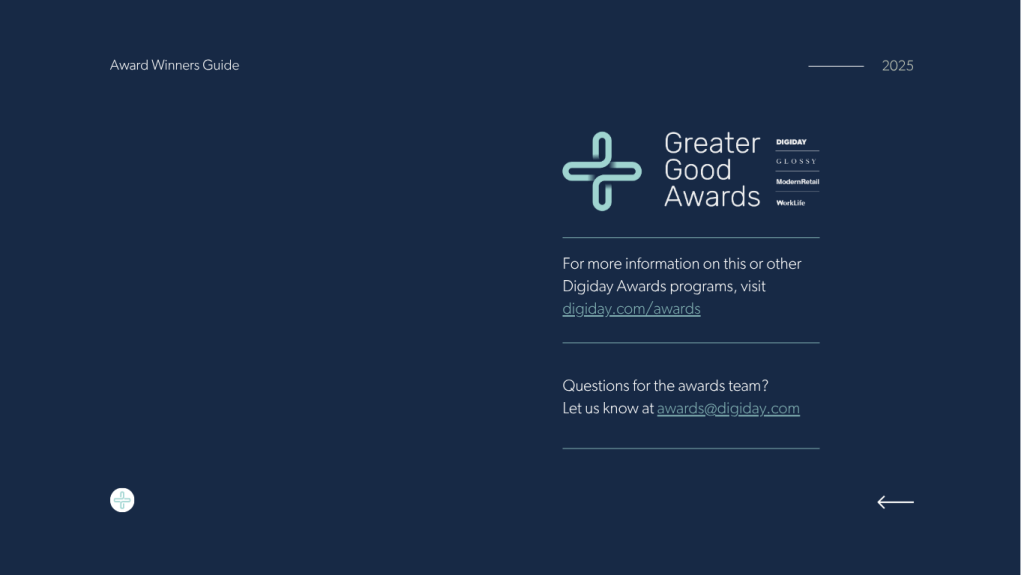 Award Winners Guide

2025

Greater Good Awards

DIGIDAY
GLOSSY
ModernRetail
WorkLife

For more information on this or other Digiday Awards programs, visit digiday.com/awards

Questions for the awards team?
Let us know at awards@digiday.com